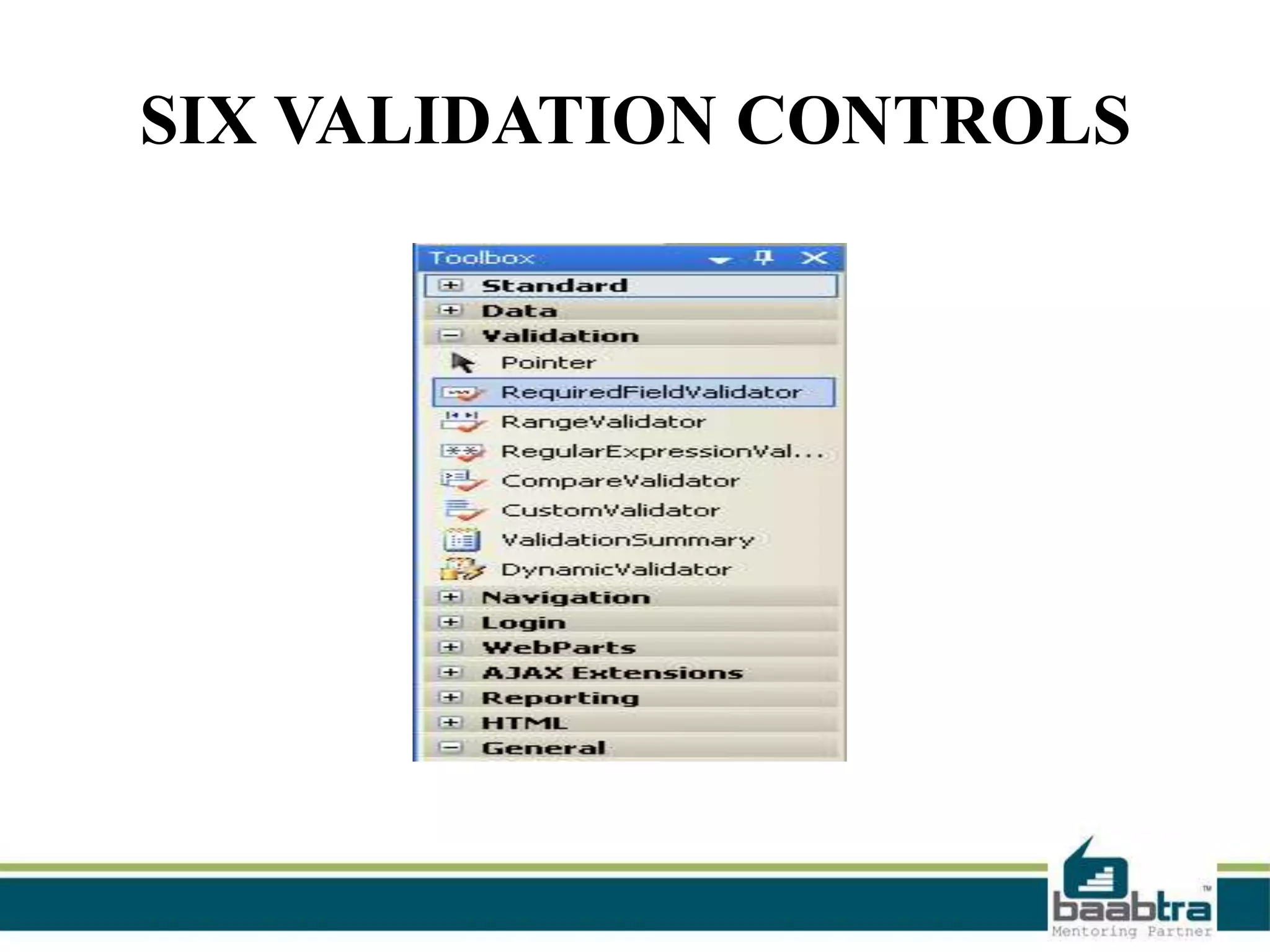 SIX VALIDATION CONTROLS

Toolbox

Standard
Data
Validation
Pointer
RequiredFieldValidator
RangeValidator
RegularExpressionVal...
CompareValidator
CustomValidator
ValidationSummary
DynamicValidator
Navigation
Login
WebParts
AJAX Extensions
Reporting
HTML
General

baabtra™
Mentoring Partner